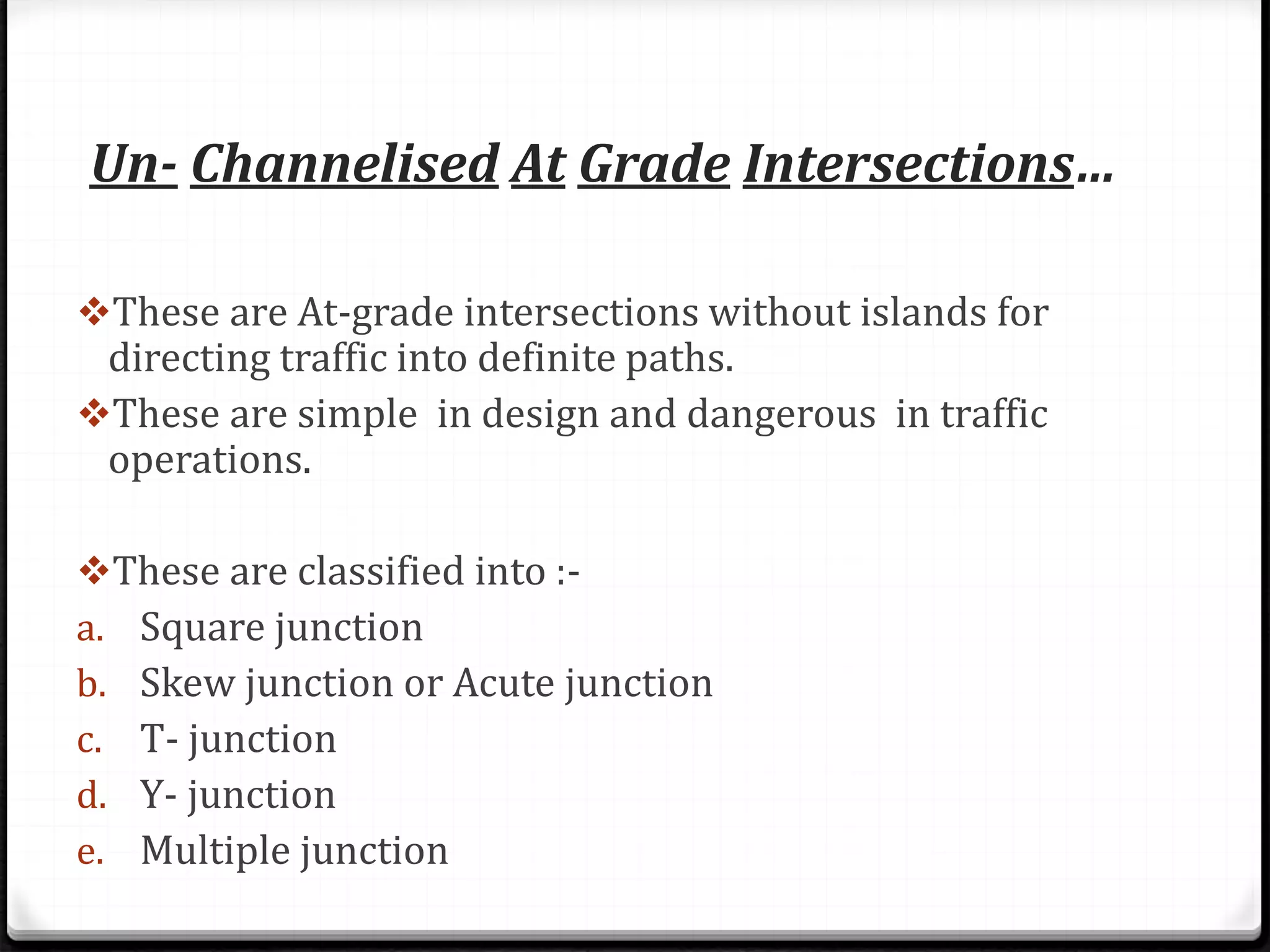 Un- Channelised At Grade Intersections…

❖These are At-grade intersections without islands for directing traffic into definite paths.

❖These are simple  in design and dangerous  in traffic operations.

❖These are classified into :-

a. Square junction
b. Skew junction or Acute junction
c. T- junction
d. Y- junction
e. Multiple junction